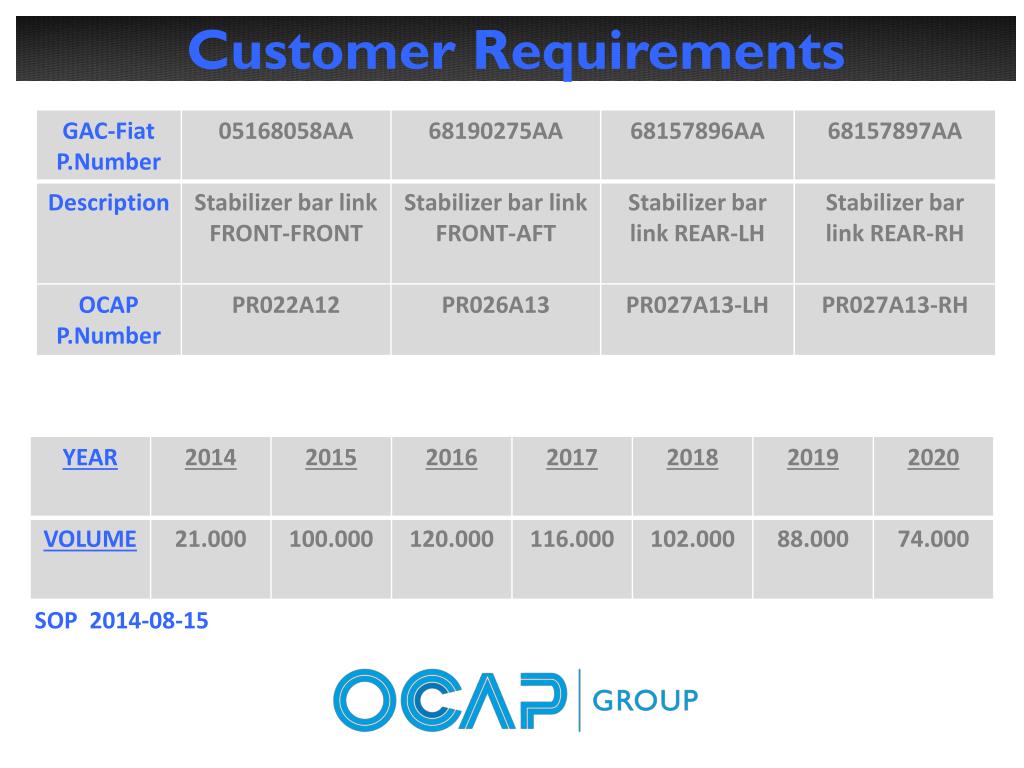 Customer Requirements

| GAC-Fiat P.Number | 05168058AA | 68190275AA | 68157896AA | 68157897AA |
|---|---|---|---|---|
| Description | Stabilizer bar link FRONT-FRONT | Stabilizer bar link FRONT-AFT | Stabilizer bar link REAR-LH | Stabilizer bar link REAR-RH |
| OCAP P.Number | PR022A12 | PR026A13 | PR027A13-LH | PR027A13-RH |

| YEAR | 2014 | 2015 | 2016 | 2017 | 2018 | 2019 | 2020 |
|---|---|---|---|---|---|---|---|
| VOLUME | 21.000 | 100.000 | 120.000 | 116.000 | 102.000 | 88.000 | 74.000 |

SOP 2014-08-15

OCAP GROUP